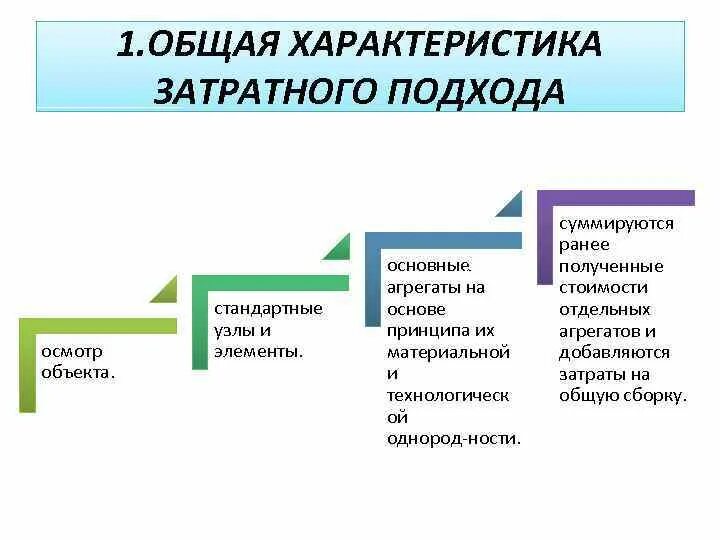 1.ОБЩАЯ ХАРАКТЕРИСТИКА ЗАТРАТНОГО ПОДХОДА

осмотр объекта.

стандартные узлы и элементы.

основные агрегаты на основе принципа их материальной и технологической однород-ности.

суммируются ранее полученные стоимости отдельных агрегатов и добавляются затраты на общую сборку.